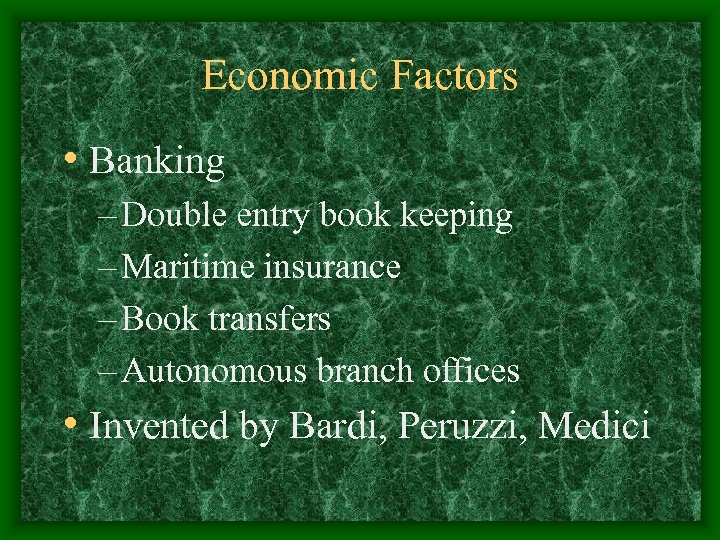 Economic Factors

• Banking
– Double entry book keeping
– Maritime insurance
– Book transfers
– Autonomous branch offices
• Invented by Bardi, Peruzzi, Medici